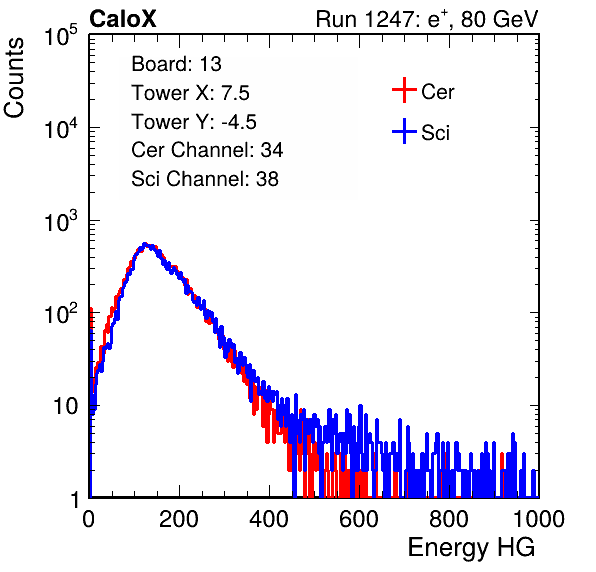 CaloX

Run 1247: $e^{+}$, 80 GeV

Counts

$10^5$
$10^4$
$10^3$
$10^2$
10
1

Board: 13
Tower X: 7.5
Tower Y: -4.5
Cer Channel: 34
Sci Channel: 38

Cer
Sci

0
200
400
600
800
1000

Energy HG